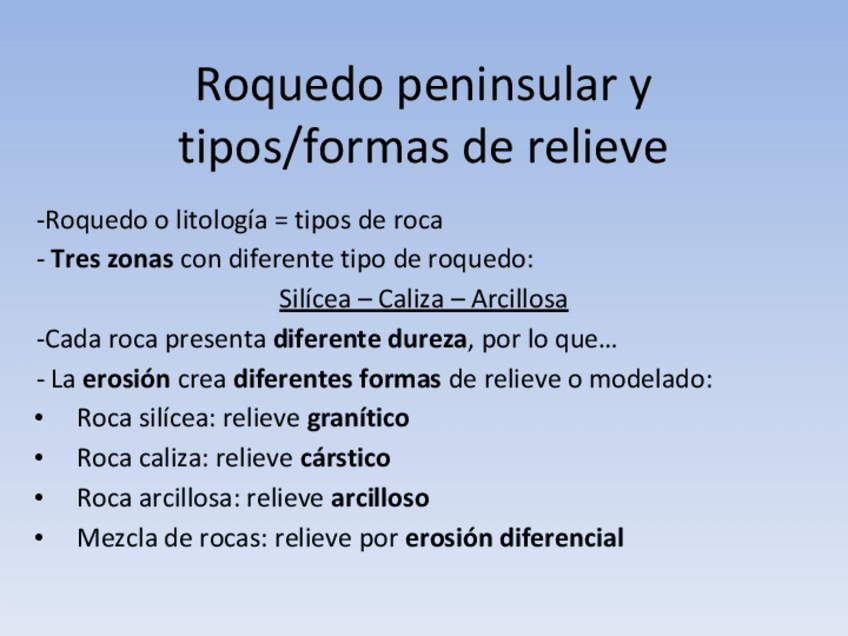 Roquedo peninsular y tipos/formas de relieve

-Roquedo o litología = tipos de roca
- Tres zonas con diferente tipo de roquedo:
Silícea – Caliza – Arcillosa
-Cada roca presenta diferente dureza, por lo que…
- La erosión crea diferentes formas de relieve o modelado:
• Roca silícea: relieve granítico
• Roca caliza: relieve cárstico
• Roca arcillosa: relieve arcilloso
• Mezcla de rocas: relieve por erosión diferencial